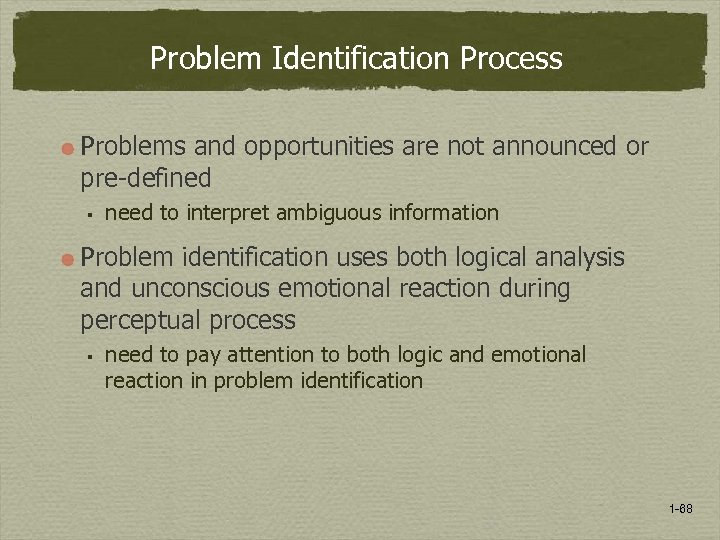 Problem Identification Process

Problems and opportunities are not announced or pre-defined

need to interpret ambiguous information

Problem identification uses both logical analysis and unconscious emotional reaction during perceptual process

need to pay attention to both logic and emotional reaction in problem identification

1-68